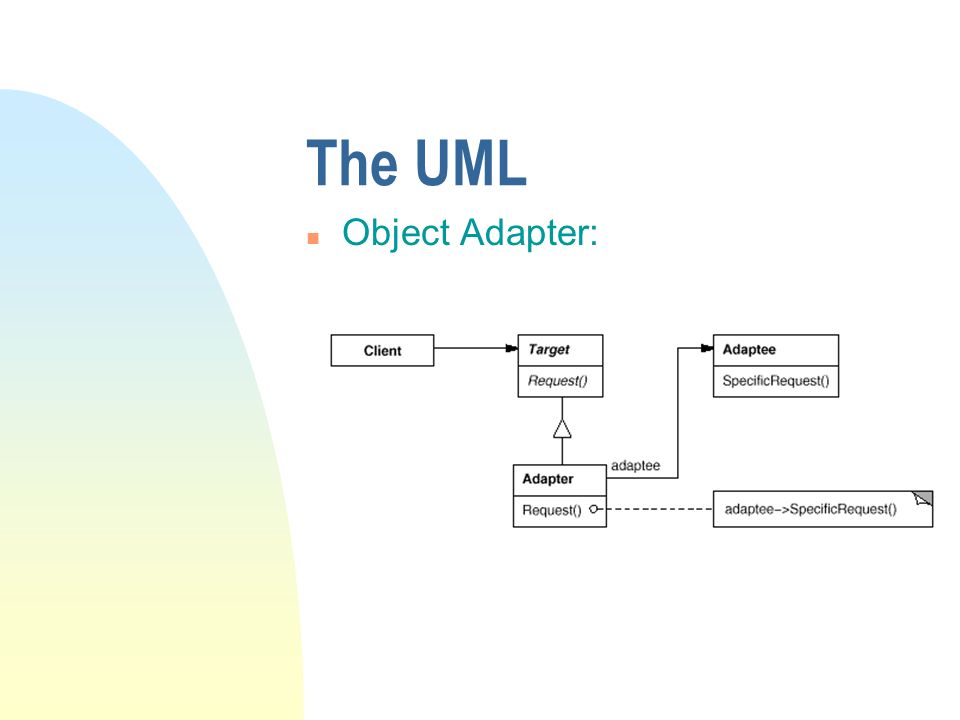 The UML

Object Adapter:

Client

Target

Request()

Adaptee

SpecificRequest()

adaptee

Adapter

Request()

adaptee->SpecificRequest()